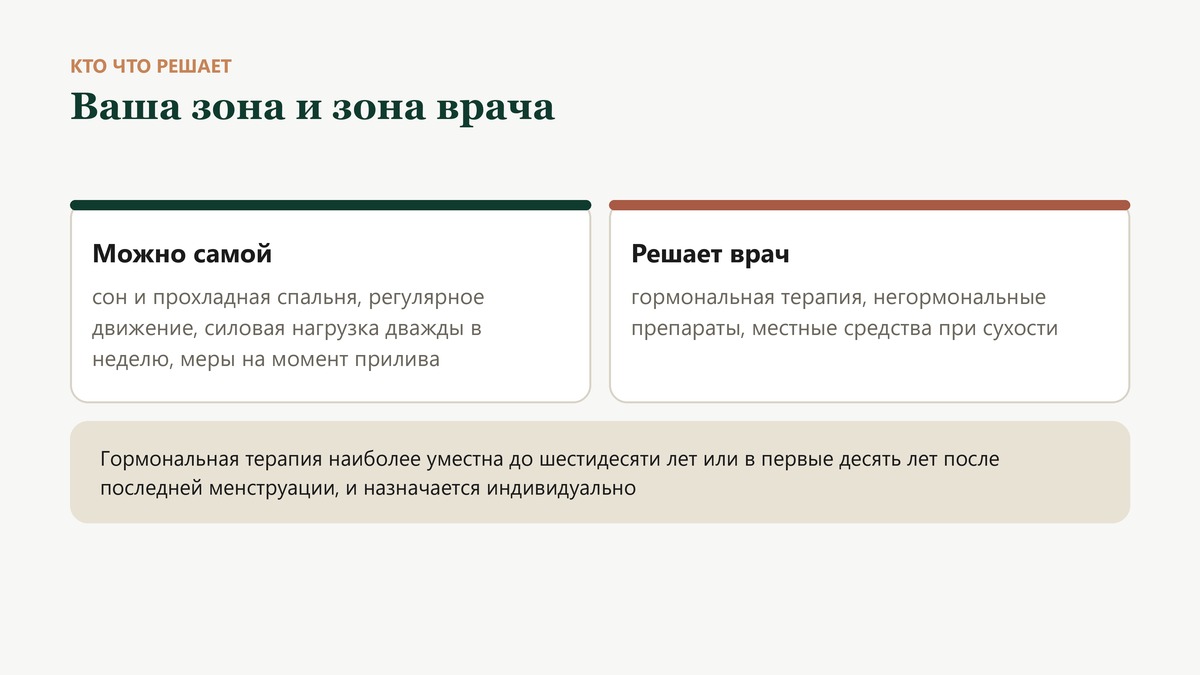 КТО ЧТО РЕШАЕТ

Ваша зона и зона врача

Можно самой

сон и прохладная спальня, регулярное движение, силовая нагрузка дважды в неделю, меры на момент прилива

Решает врач

гормональная терапия, негормональные препараты, местные средства при сухости

Гормональная терапия наиболее уместна до шестидесяти лет или в первые десять лет после последней менструации, и назначается индивидуально